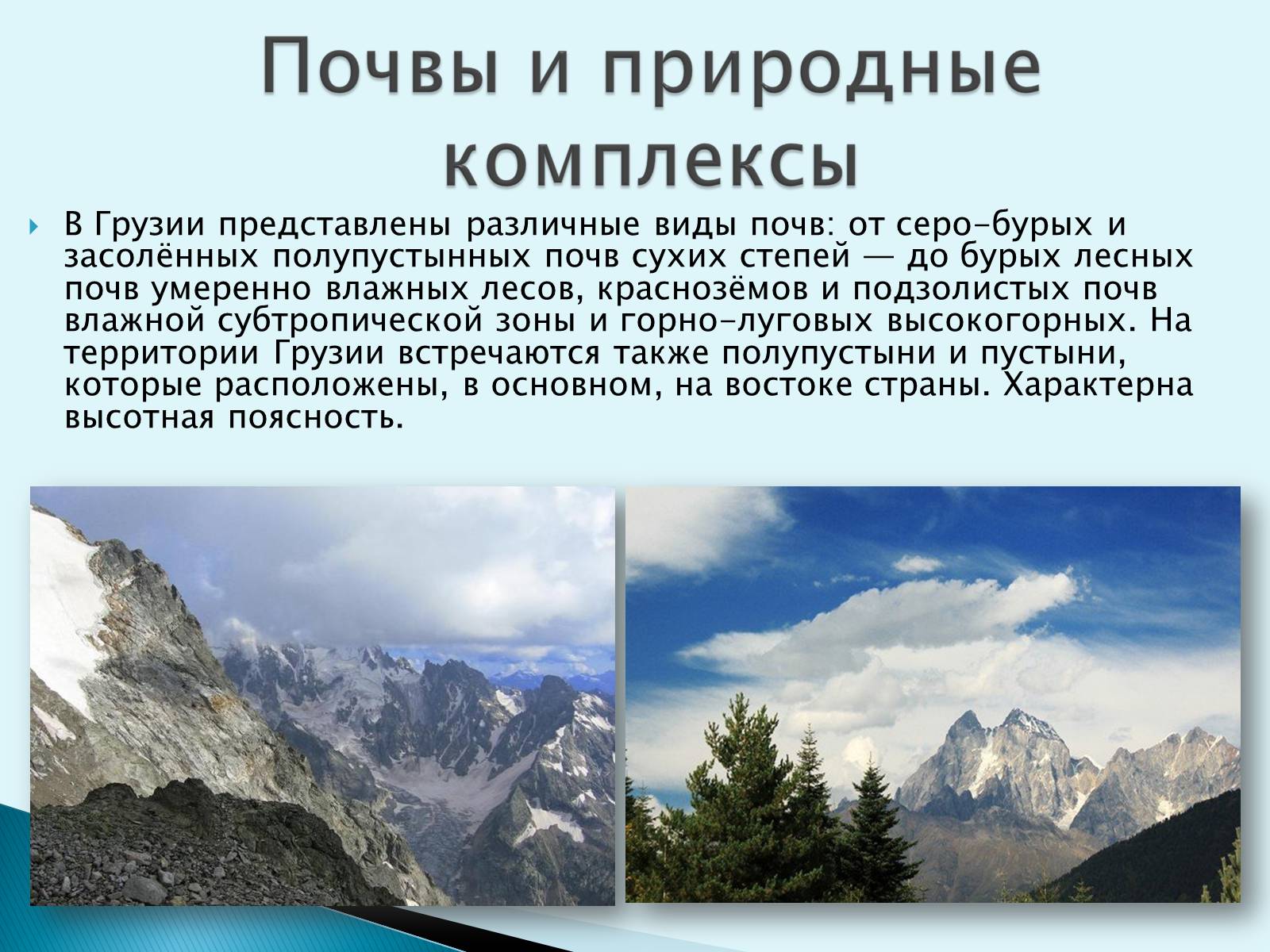 Почвы и природные комплексы

В Грузии представлены различные виды почв: от серо-бурых и засолённых полупустынных почв сухих степей — до бурых лесных почв умеренно влажных лесов, краснозёмов и подзолистых почв влажной субтропической зоны и горно-луговых высокогорных. На территории Грузии встречаются также полупустыни и пустыни, которые расположены, в основном, на востоке страны. Характерна высотная поясность.